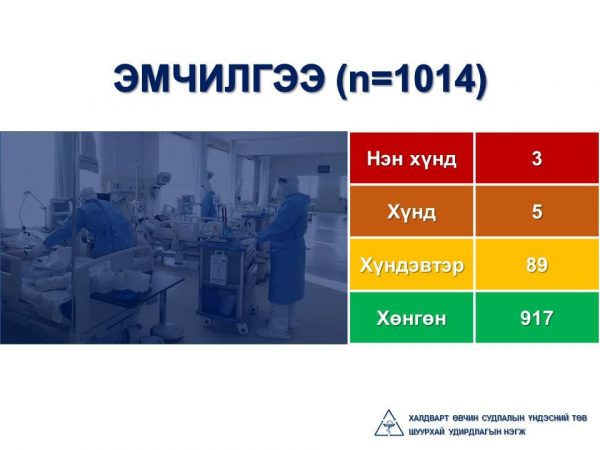 ЭМЧИЛГЭЭ (n=1014)

| Нэн хүнд | 3 |
|---|---|
| Хүнд | 5 |
| Хүндэвтэр | 89 |
| Хөнгөн | 917 |

ХАЛДВАРТ ӨВЧИН СУДЛАЛЫН ҮНДЭСНИЙ ТӨВ
ШУУРХАЙ УДИРДЛАГЫН НЭГЖ